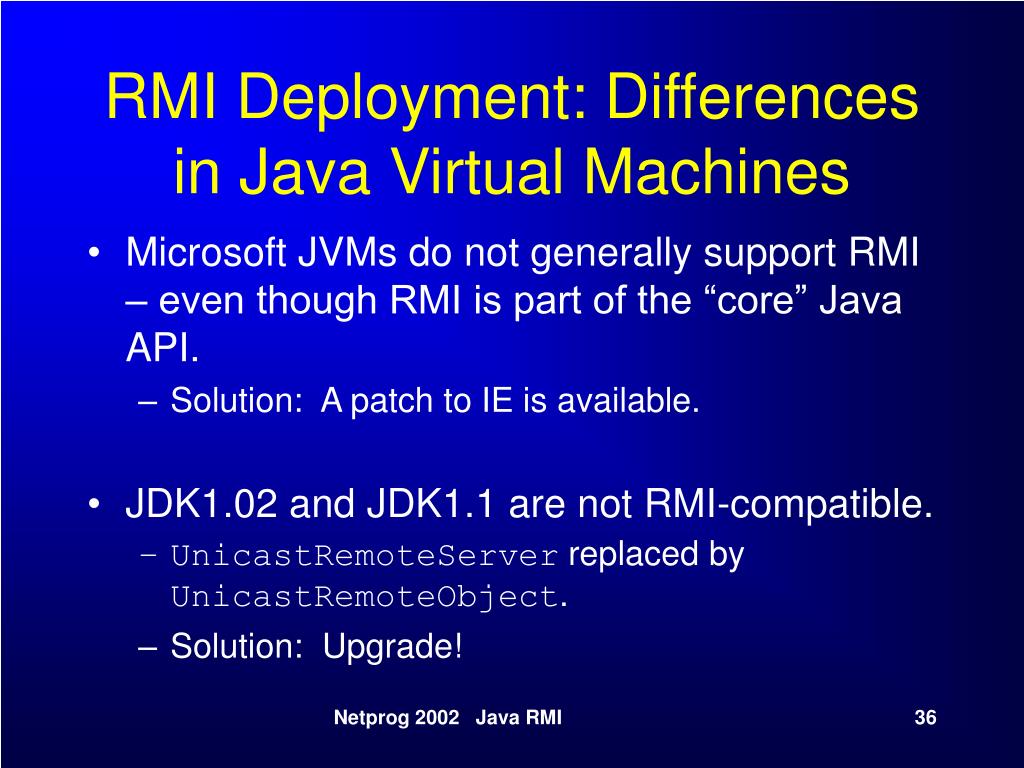 RMI Deployment: Differences in Java Virtual Machines

• Microsoft JVMs do not generally support RMI – even though RMI is part of the “core” Java API.
– Solution: A patch to IE is available.

• JDK1.02 and JDK1.1 are not RMI-compatible.
– UnicastRemoteServer replaced by UnicastRemoteObject.
– Solution: Upgrade!

Netprog 2002 Java RMI

36